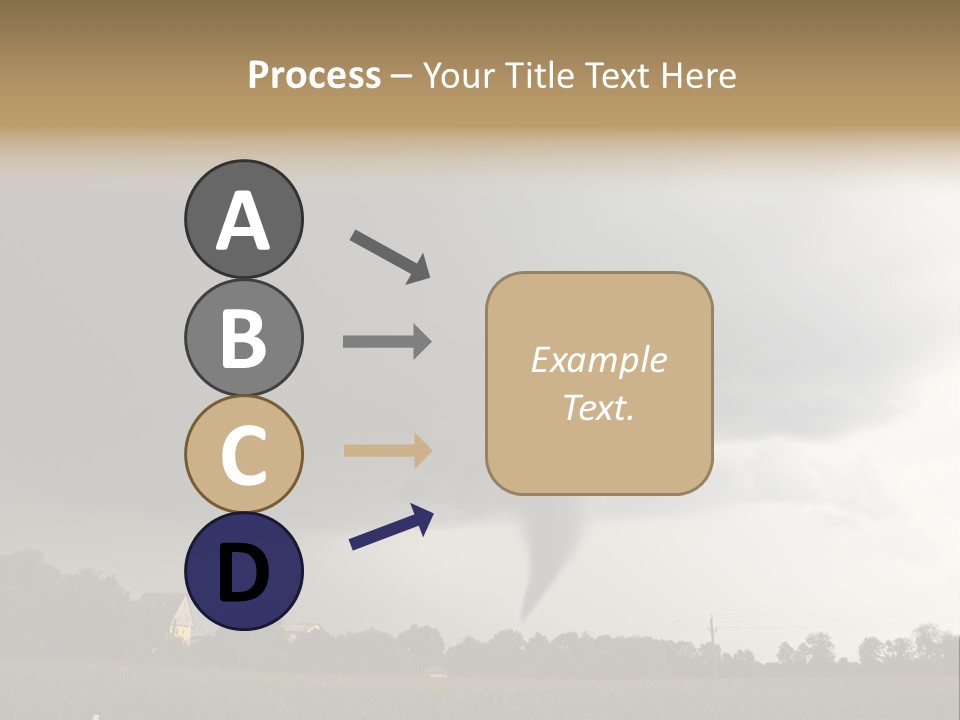 Process – Your Title Text Here

A

B

C

D

Example Text.